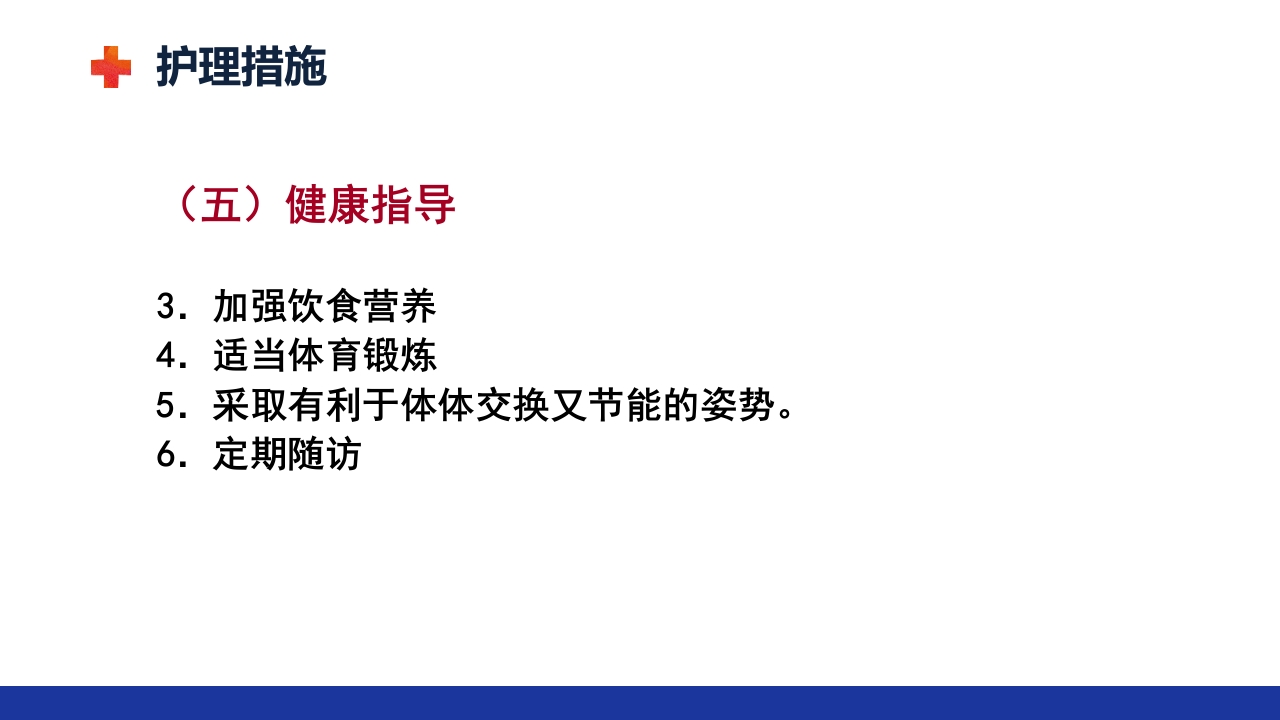 护理措施

（五）健康指导

3. 加强饮食营养
4. 适当体育锻炼
5. 采取有利于体体交换又节能的姿势。
6. 定期随访